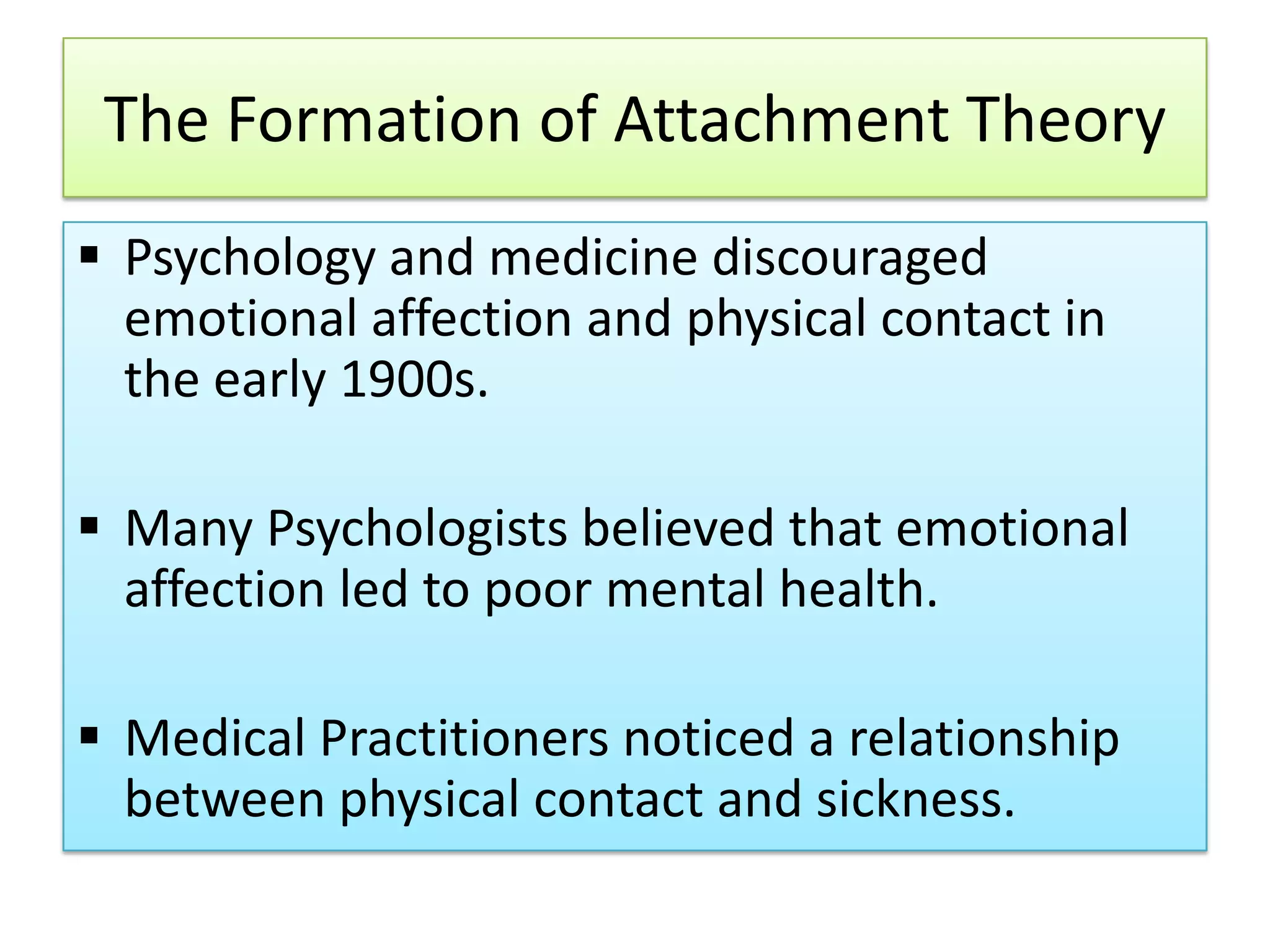 The Formation of Attachment Theory

▪ Psychology and medicine discouraged emotional affection and physical contact in the early 1900s.

▪ Many Psychologists believed that emotional affection led to poor mental health.

▪ Medical Practitioners noticed a relationship between physical contact and sickness.